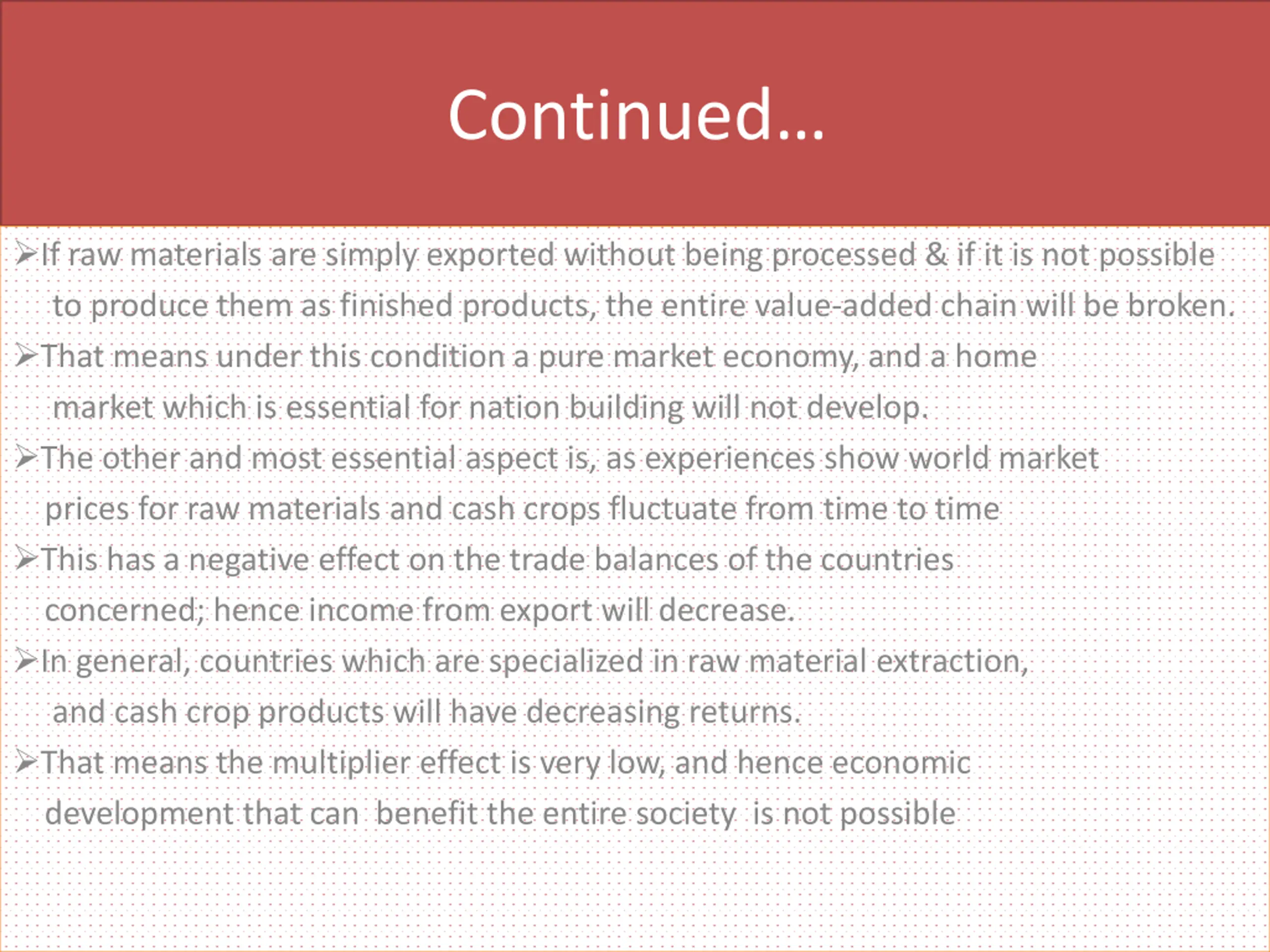 Continued…

➢If raw materials are simply exported without being processed & if it is not possible to produce them as finished products, the entire value-added chain will be broken.

➢That means under this condition a pure market economy, and a home market which is essential for nation building will not develop.

➢The other and most essential aspect is, as experiences show world market prices for raw materials and cash crops fluctuate from time to time

➢This has a negative effect on the trade balances of the countries concerned; hence income from export will decrease.

➢In general, countries which are specialized in raw material extraction, and cash crop products will have decreasing returns.

➢That means the multiplier effect is very low, and hence economic development that can benefit the entire society is not possible